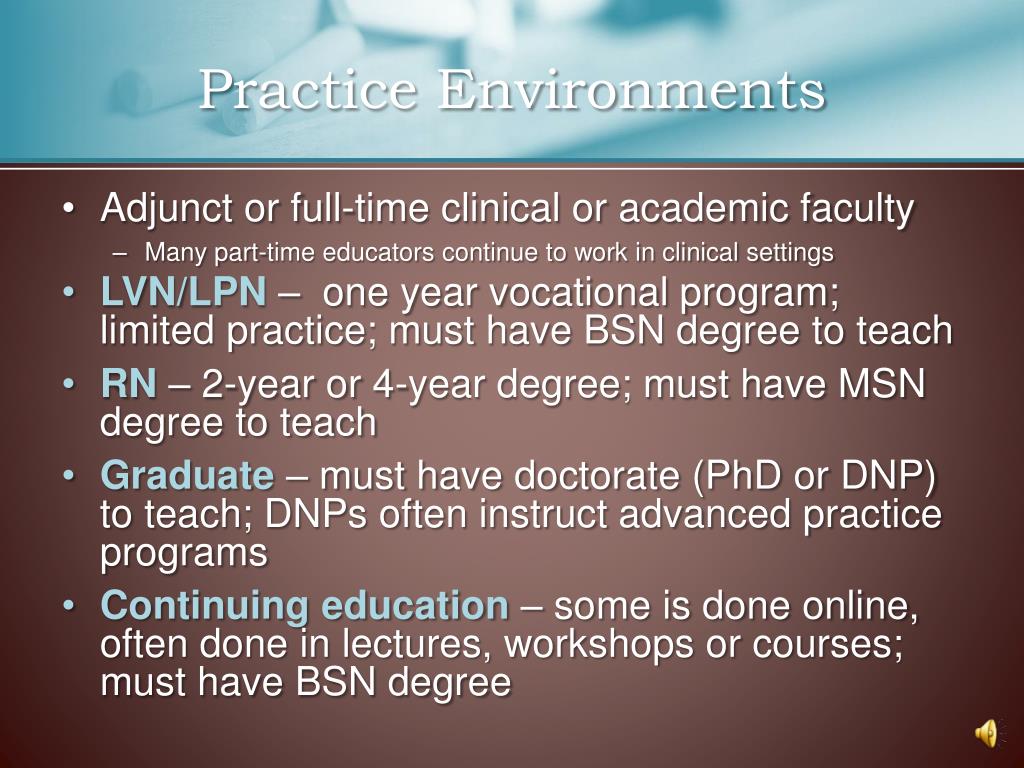 Practice Environments

• Adjunct or full-time clinical or academic faculty
– Many part-time educators continue to work in clinical settings
• LVN/LPN – one year vocational program; limited practice; must have BSN degree to teach
• RN – 2-year or 4-year degree; must have MSN degree to teach
• Graduate – must have doctorate (PhD or DNP) to teach; DNPs often instruct advanced practice programs
• Continuing education – some is done online, often done in lectures, workshops or courses; must have BSN degree